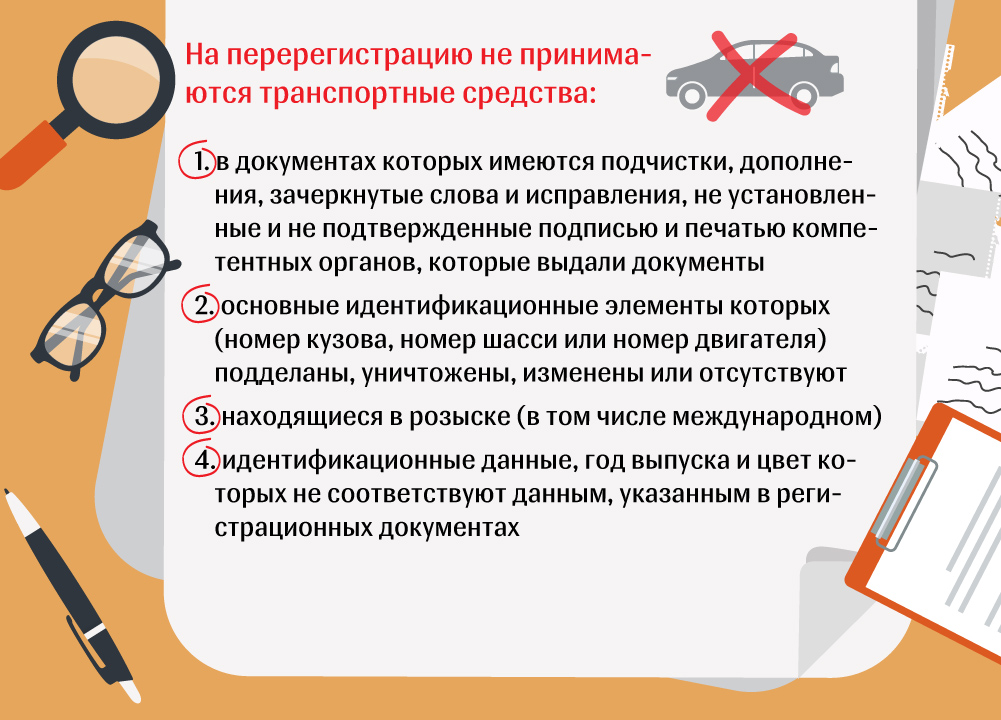 На перерегистрацию не принимаются транспортные средства:

1. в документах которых имеются подчистки, дополнения, зачеркнутые слова и исправления, не установленные и не подтвержденные подписью и печатью компетентных органов, которые выдали документы

2. основные идентификационные элементы которых (номер кузова, номер шасси или номер двигателя) подделаны, уничтожены, изменены или отсутствуют

3. находящиеся в розыске (в том числе международном)

4. идентификационные данные, год выпуска и цвет которых не соответствуют данным, указанным в регистрационных документах